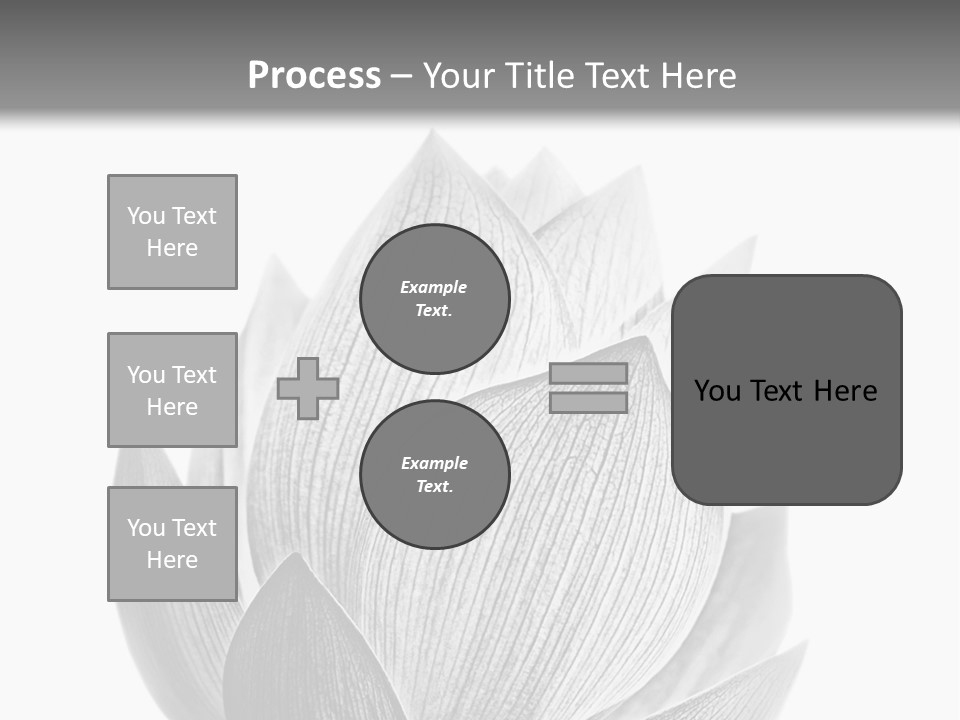 Process – Your Title Text Here

You Text Here

You Text Here

You Text Here

Example Text.

Example Text.

You Text Here